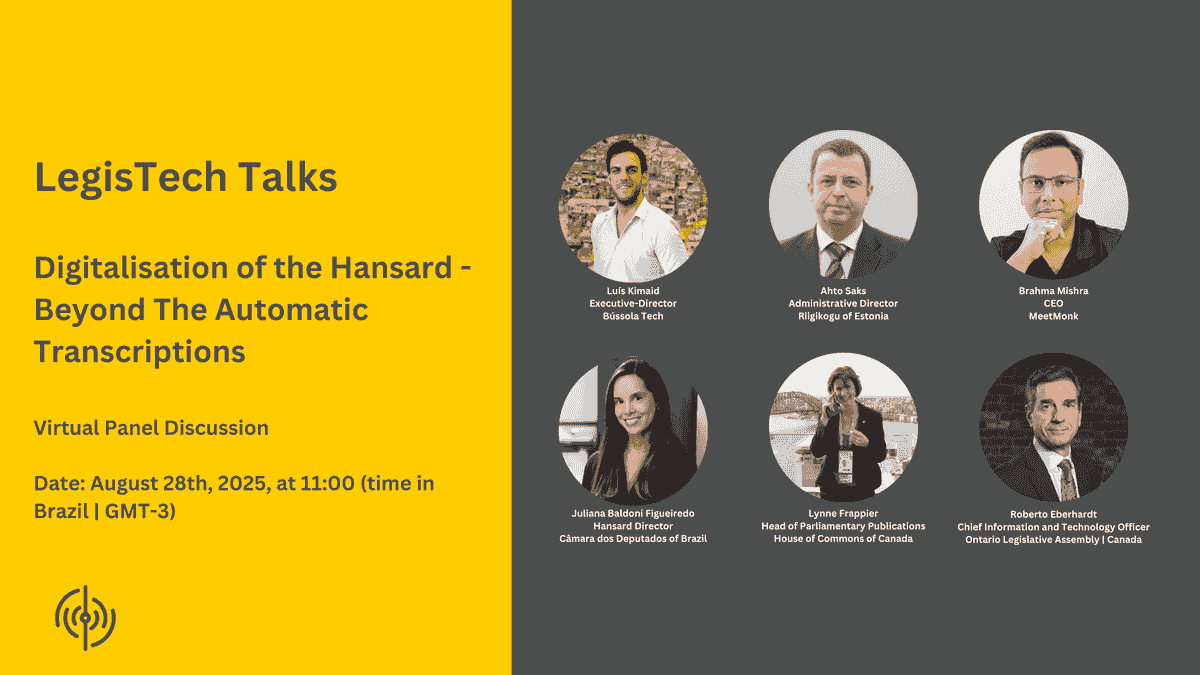 LegisTech Talks

Digitalisation of the Hansard - Beyond The Automatic Transcriptions

Virtual Panel Discussion

Date: August 28th, 2025, at 11:00 (time in Brazil | GMT-3)

Luís Kimaid
Executive-Director
Bússola Tech

Ahto Saks
Administrative Director
Riigikogu of Estonia

Brahma Mishra
CEO
MeetMonk

Juliana Baldoni Figueiredo
Hansard Director
Câmara dos Deputados of Brazil

Lynne Frappier
Head of Parliamentary Publications
House of Commons of Canada

Roberto Eberhardt
Chief Information and Technology Officer
Ontario Legislative Assembly | Canada